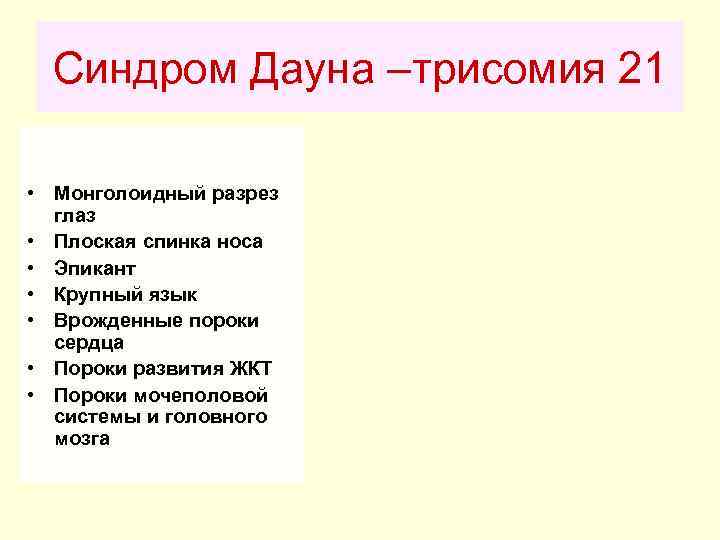 Синдром Дауна –трисомия 21

• Монголоидный разрез глаз
• Плоская спинка носа
• Эпикант
• Крупный язык
• Врожденные пороки сердца
• Пороки развития ЖКТ
• Пороки мочеполовой системы и головного мозга